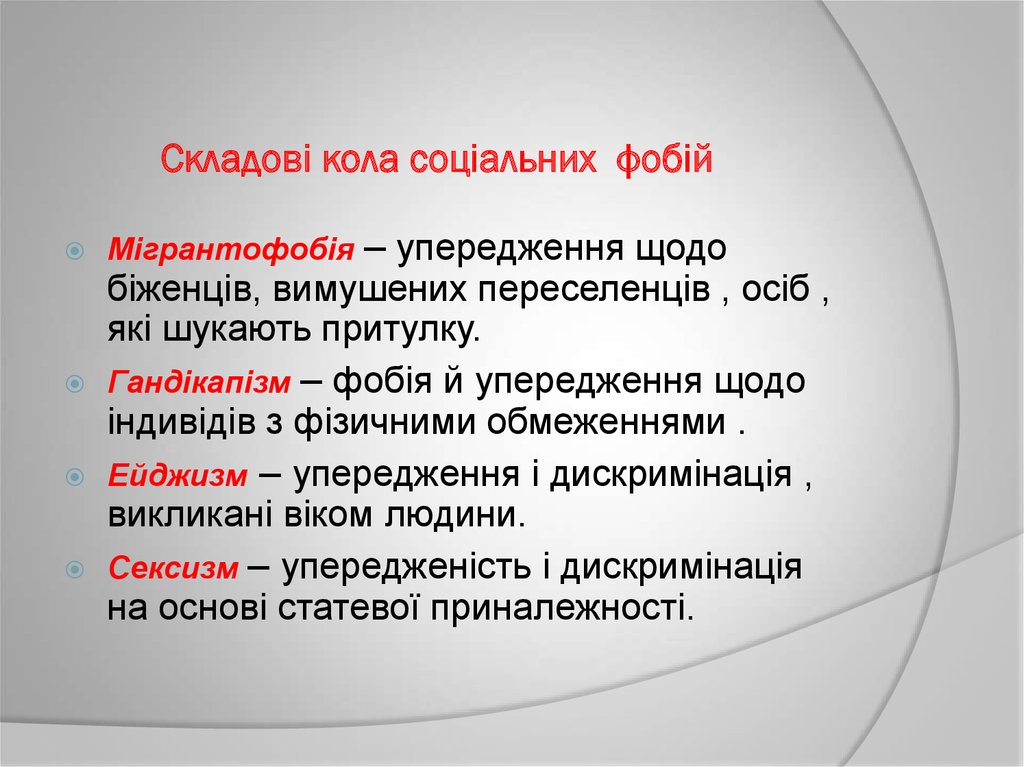 Складові кола соціальних фобій

Мігрантофобія – упередження щодо біженців, вимушених переселенців , осіб , які шукають притулку.

Гандікапізм – фобія й упередження щодо індивідів з фізичними обмеженнями .

Ейджизм – упередження і дискримінація , викликані віком людини.

Сексизм – упередженість і дискримінація на основі статевої приналежності.